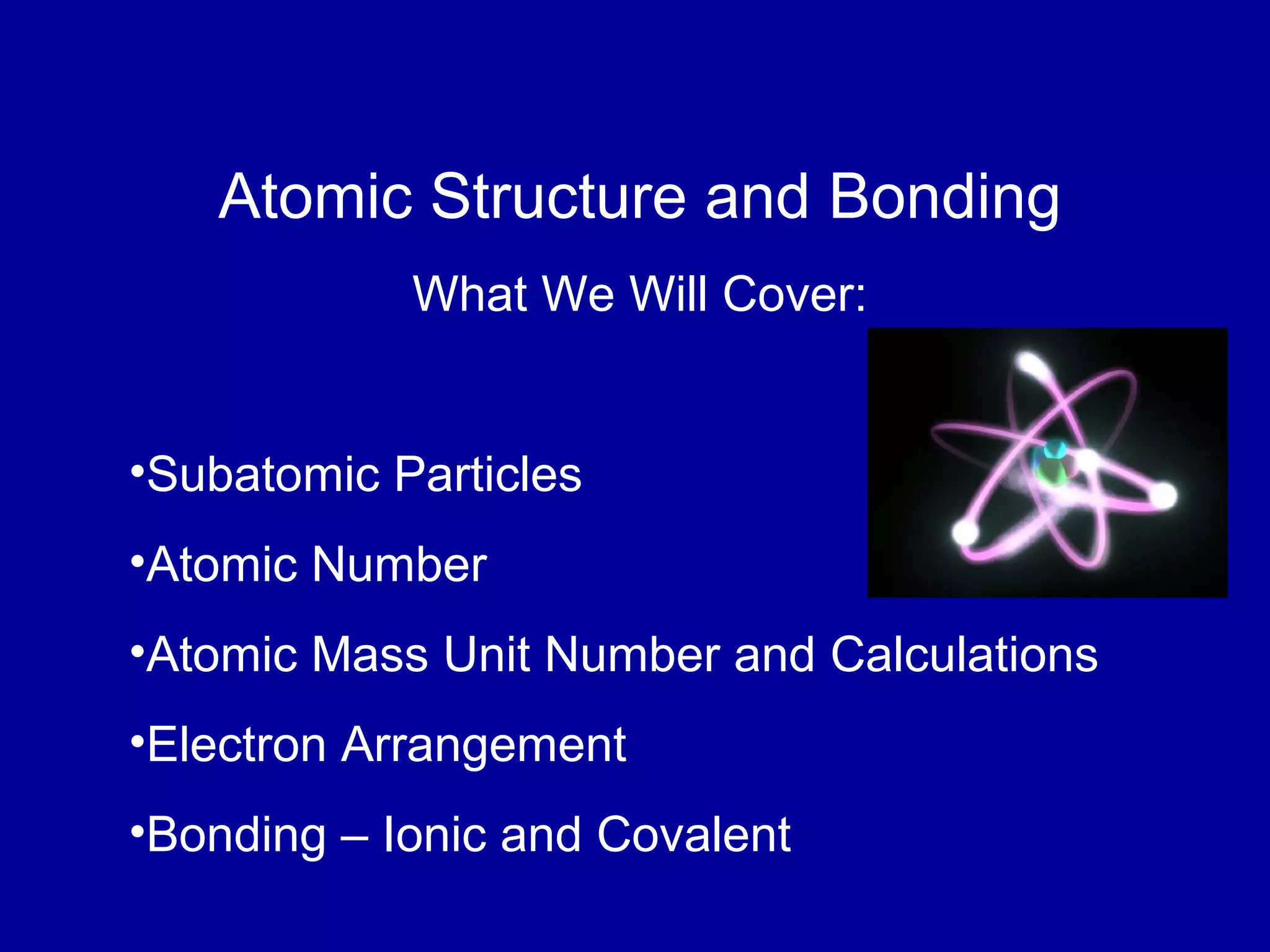 Atomic Structure and Bonding

What We Will Cover:

•Subatomic Particles

•Atomic Number

•Atomic Mass Unit Number and Calculations

•Electron Arrangement

•Bonding – Ionic and Covalent